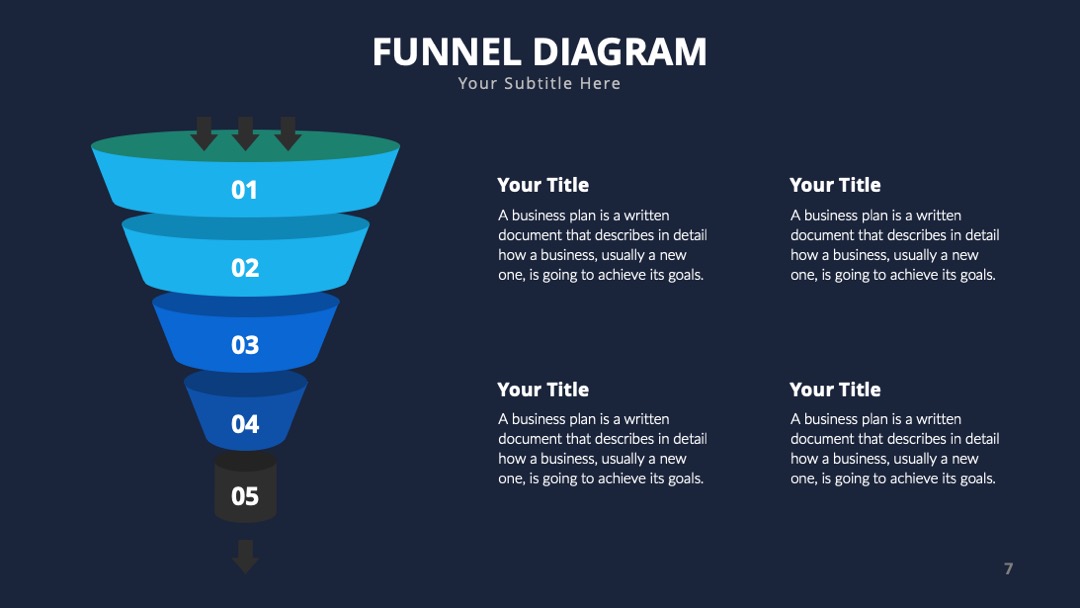 FUNNEL DIAGRAM
Your Subtitle Here

01
02
03
04
05

Your Title
A business plan is a written document that describes in detail how a business, usually a new one, is going to achieve its goals.

Your Title
A business plan is a written document that describes in detail how a business, usually a new one, is going to achieve its goals.

Your Title
A business plan is a written document that describes in detail how a business, usually a new one, is going to achieve its goals.

Your Title
A business plan is a written document that describes in detail how a business, usually a new one, is going to achieve its goals.

7